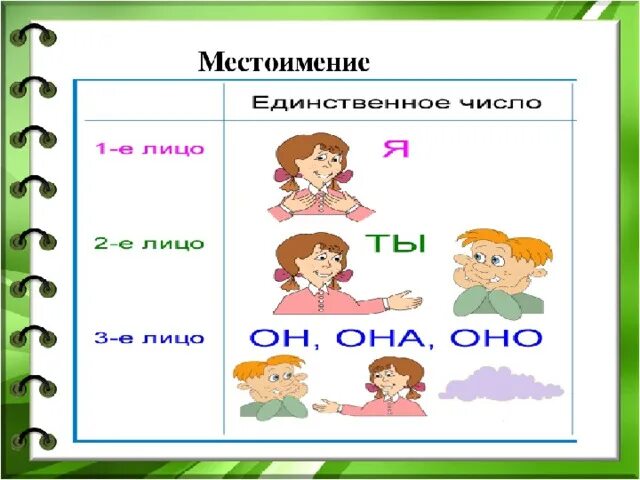 Местоимение

|  | Единственное число |
|---|---|
| 1-е лицо | Я |
| 2-е лицо | ТЫ |
| 3-е лицо | ОН, ОНА, ОНО |